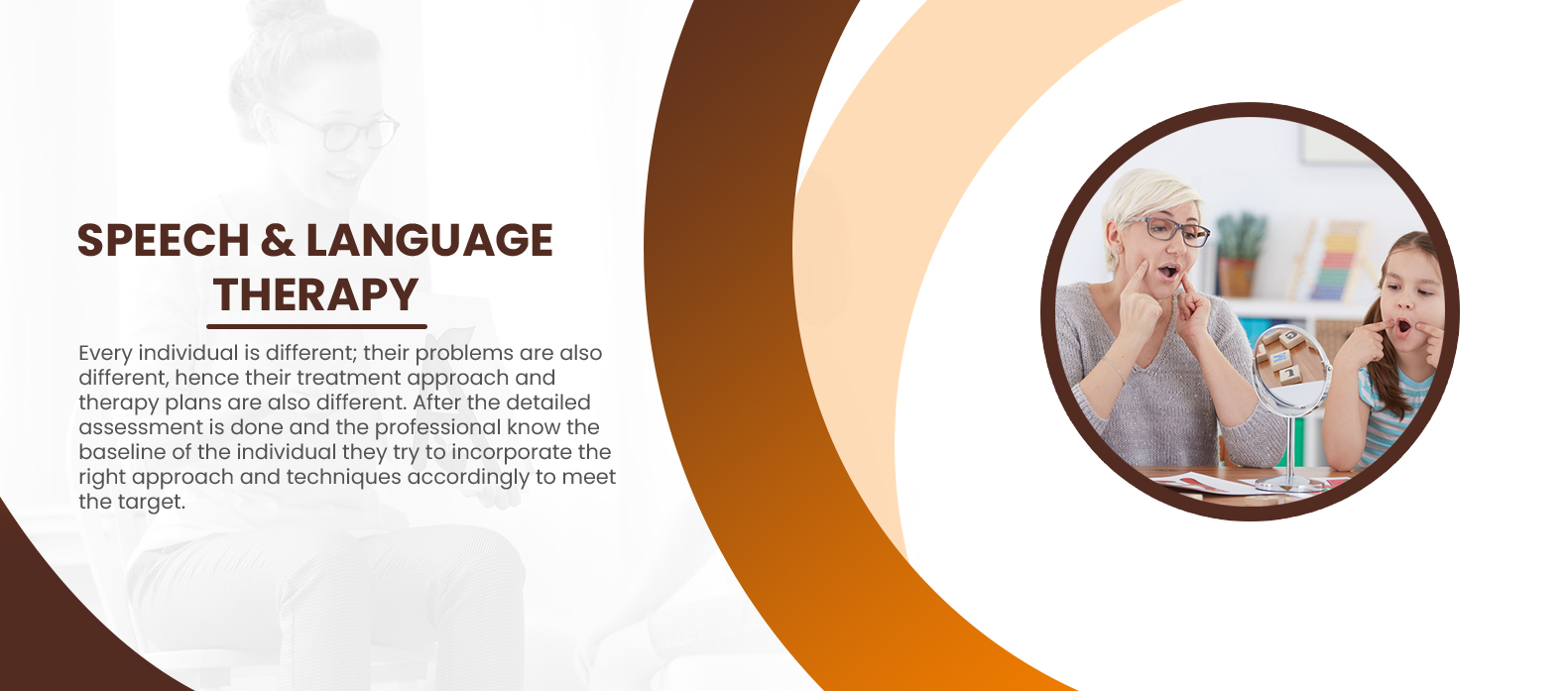 SPEECH & LANGUAGE THERAPY

Every individual is different; their problems are also different, hence their treatment approach and therapy plans are also different. After the detailed assessment is done and the professional know the baseline of the individual they try to incorporate the right approach and techniques accordingly to meet the target.